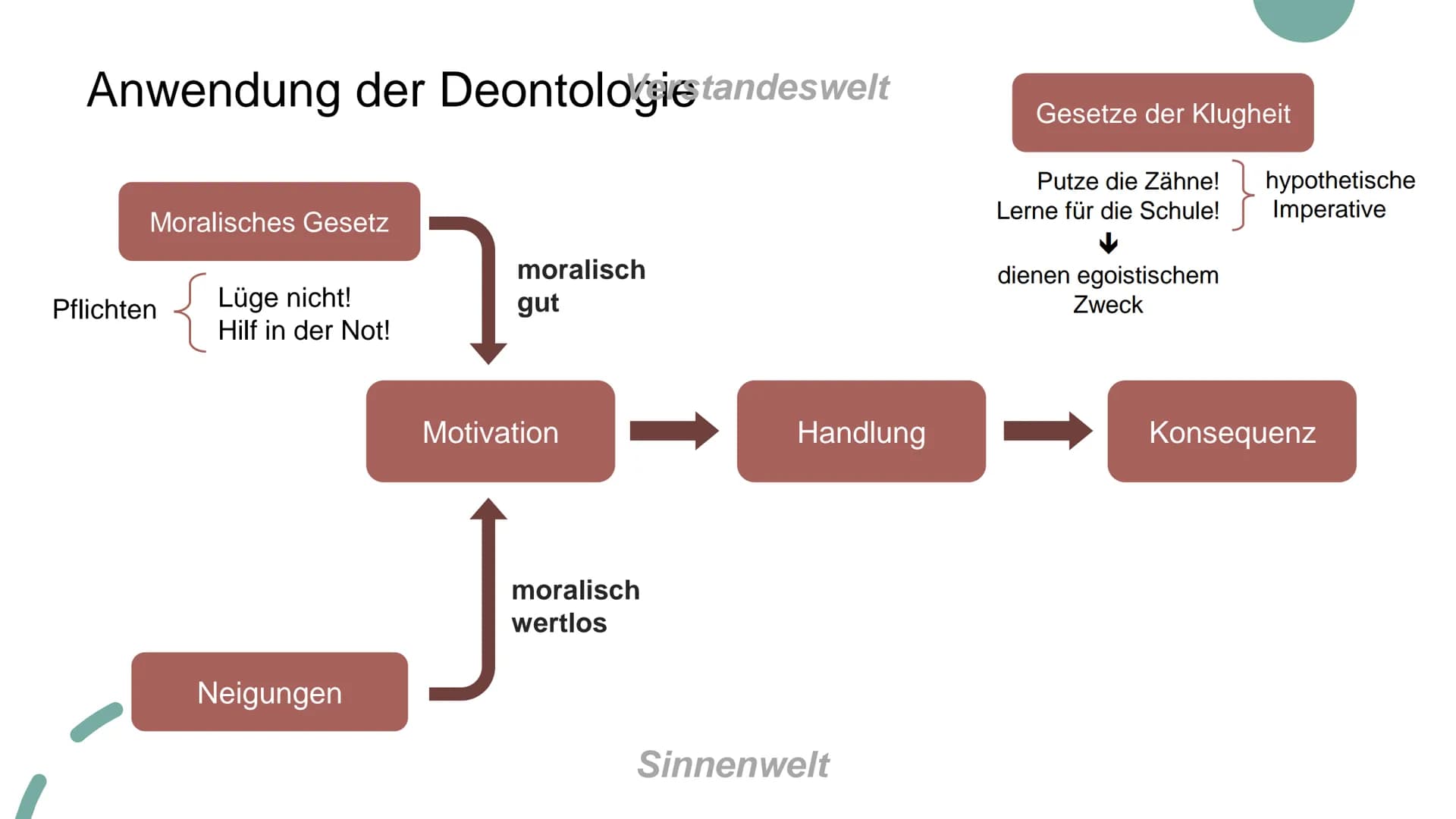 Anwendung der Deontologie

Verstandeswelt

Gesetze der Klugheit

Putze die Zähne!
Lerne für die Schule!

hypothetische Imperative

dienen egoistischem Zweck

Moralisches Gesetz

Pflichten

Lüge nicht!
Hilf in der Not!

moralisch gut

Motivation

Handlung

Konsequenz

moralisch wertlos

Neigungen

Sinnenwelt